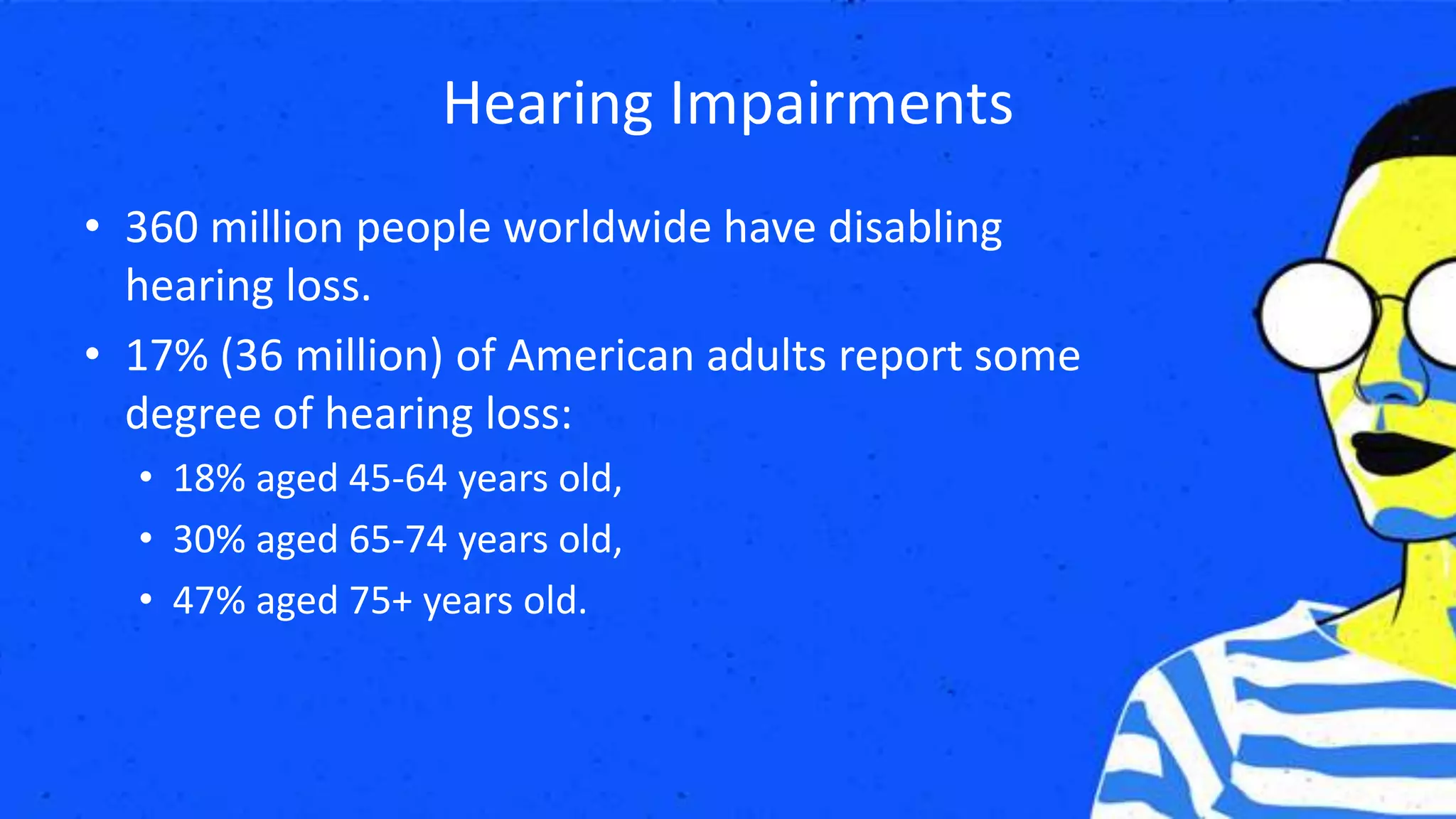 Hearing Impairments

• 360 million people worldwide have disabling hearing loss.
• 17% (36 million) of American adults report some degree of hearing loss:
  • 18% aged 45-64 years old,
  • 30% aged 65-74 years old,
  • 47% aged 75+ years old.